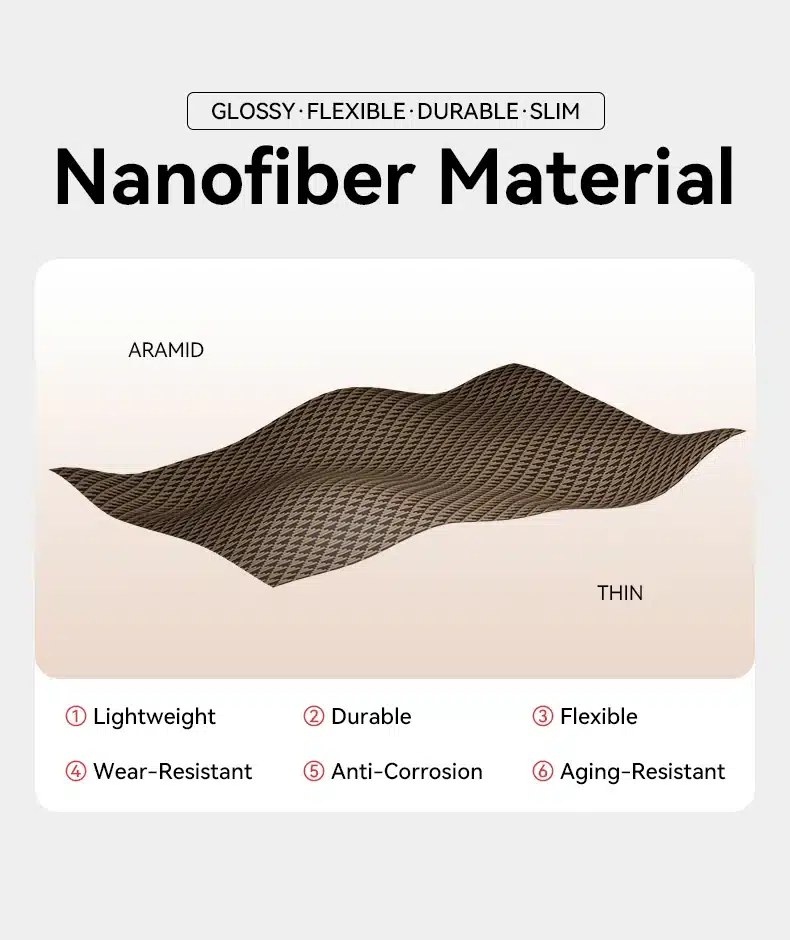 GLOSSY · FLEXIBLE · DURABLE · SLIM

Nanofiber Material

ARAMID

THIN

① Lightweight ② Durable ③ Flexible

④ Wear-Resistant ⑤ Anti-Corrosion ⑥ Aging-Resistant